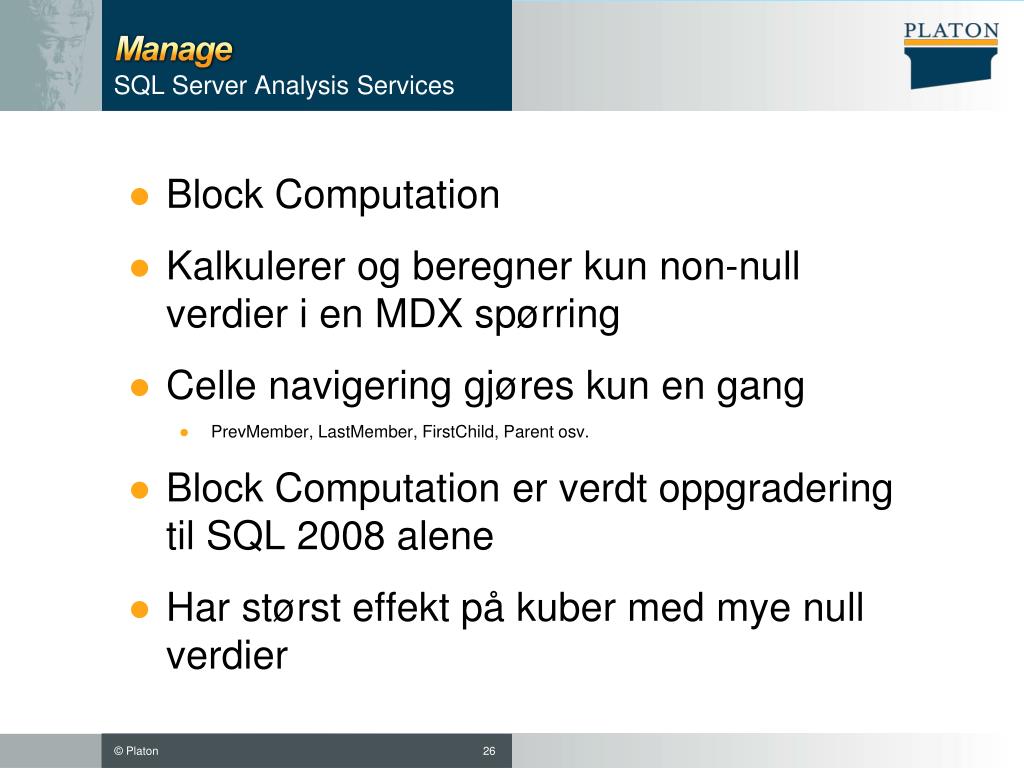 Manage
SQL Server Analysis Services

PLATON

- Block Computation
- Kalkulerer og beregner kun non-null verdier i en MDX spørring
- Celle navigering gjøres kun en gang
  - PrevMember, LastMember, FirstChild, Parent osv.
- Block Computation er verdt oppgradering til SQL 2008 alene
- Har størst effekt på kuber med mye null verdier

© Platon

26